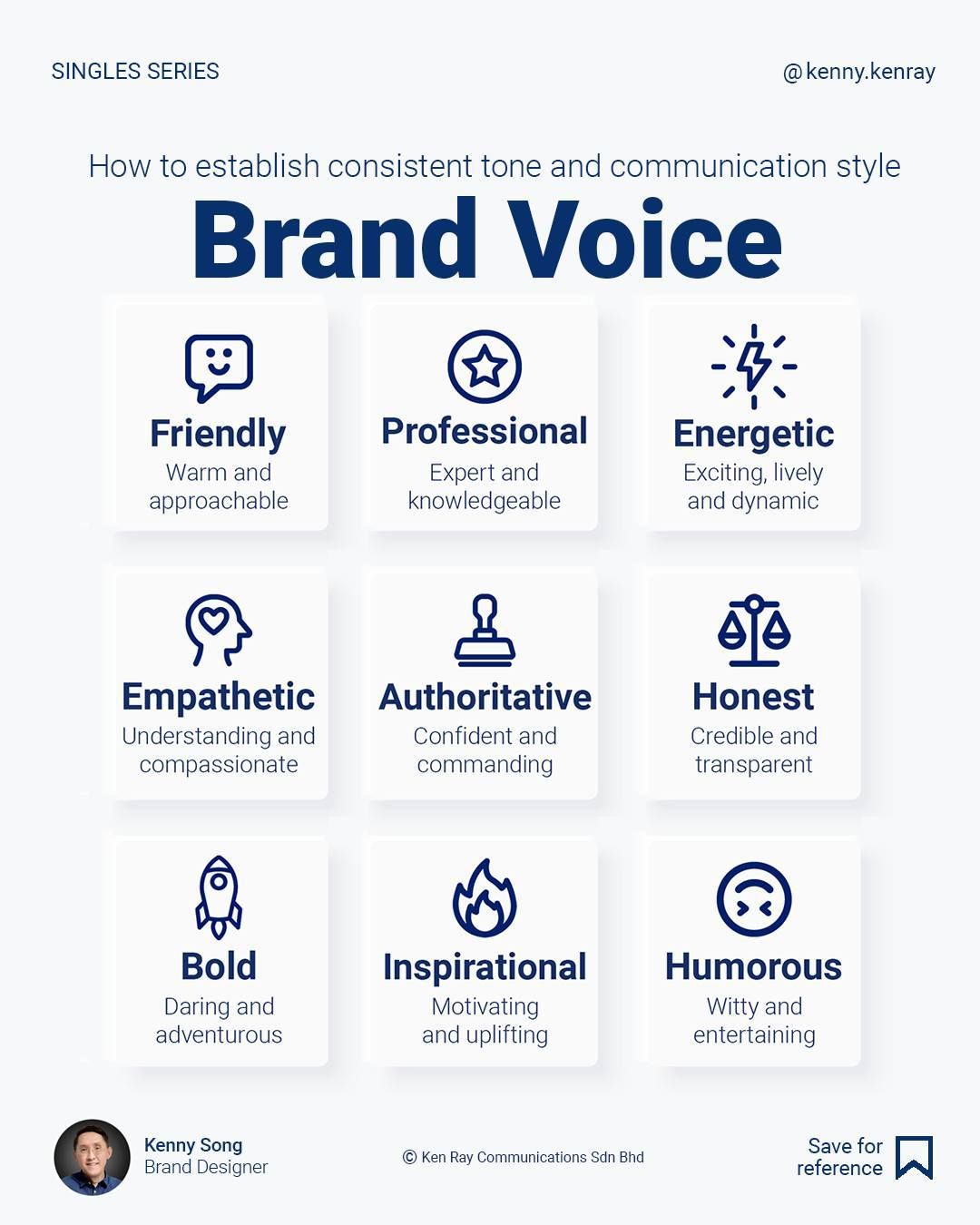 SINGLES SERIES

@kenny.kenray

How to establish consistent tone and communication style

Brand Voice

Friendly
Warm and approachable

Professional
Expert and knowledgeable

Energetic
Exciting, lively and dynamic

Empathetic
Understanding and compassionate

Authoritative
Confident and commanding

Honest
Credible and transparent

Bold
Daring and adventurous

Inspirational
Motivating and uplifting

Humorous
Witty and entertaining

Kenny Song
Brand Designer

© Ken Ray Communications Sdn Bhd

Save for reference